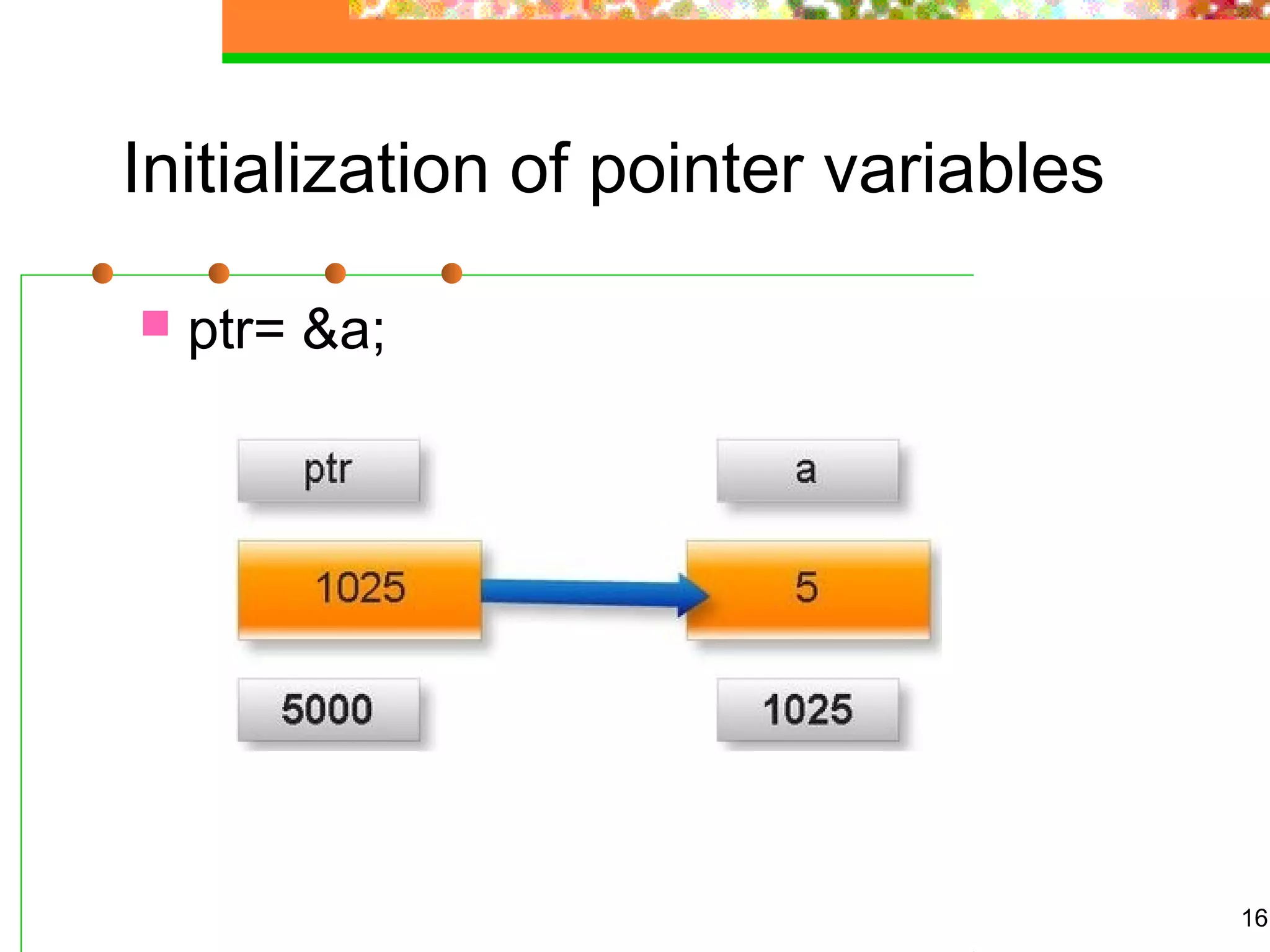 Initialization of pointer variables

ptr= &a;

ptr

a

1025

5

5000

1025

16